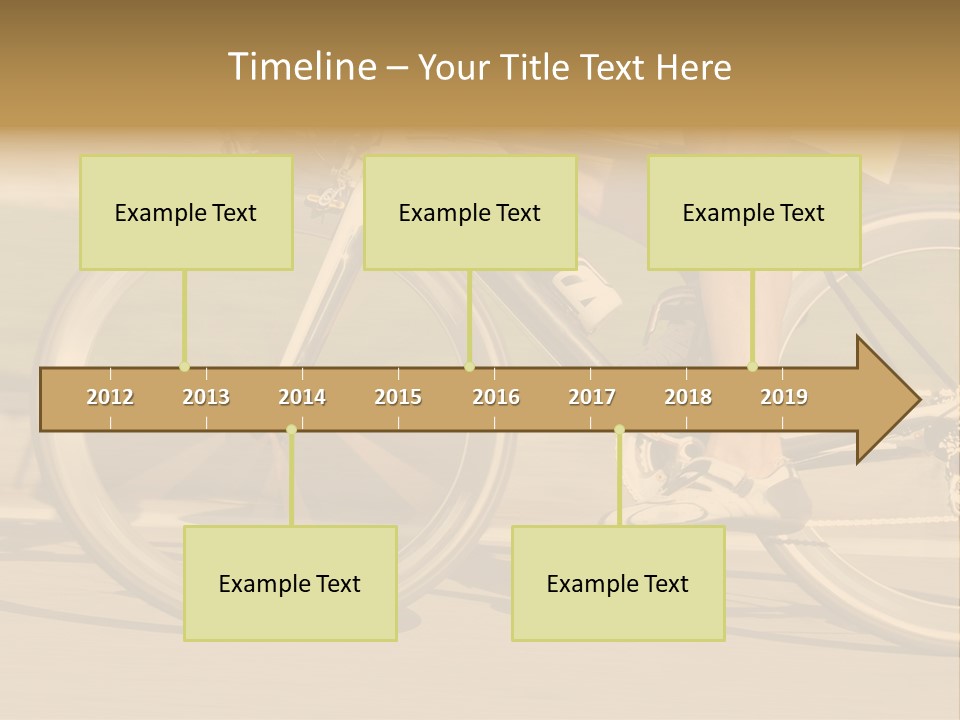 Timeline – Your Title Text Here

Example Text

Example Text

Example Text

2012 2013 2014 2015 2016 2017 2018 2019

Example Text

Example Text